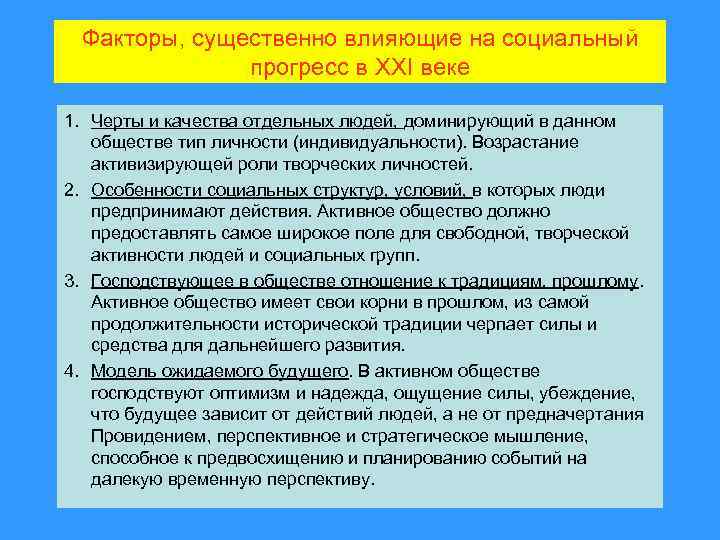 Факторы, существенно влияющие на социальный прогресс в XXI веке

1. Черты и качества отдельных людей, доминирующий в данном обществе тип личности (индивидуальности). Возрастание активизирующей роли творческих личностей.

2. Особенности социальных структур, условий, в которых люди предпринимают действия. Активное общество должно предоставлять самое широкое поле для свободной, творческой активности людей и социальных групп.

3. Господствующее в обществе отношение к традициям, прошлому. Активное общество имеет свои корни в прошлом, из самой продолжительности исторической традиции черпает силы и средства для дальнейшего развития.

4. Модель ожидаемого будущего. В активном обществе господствуют оптимизм и надежда, ощущение силы, убеждение, что будущее зависит от действий людей, а не от предначертания Провидением, перспективное и стратегическое мышление, способное к предвосхищению и планированию событий на далекую временную перспективу.